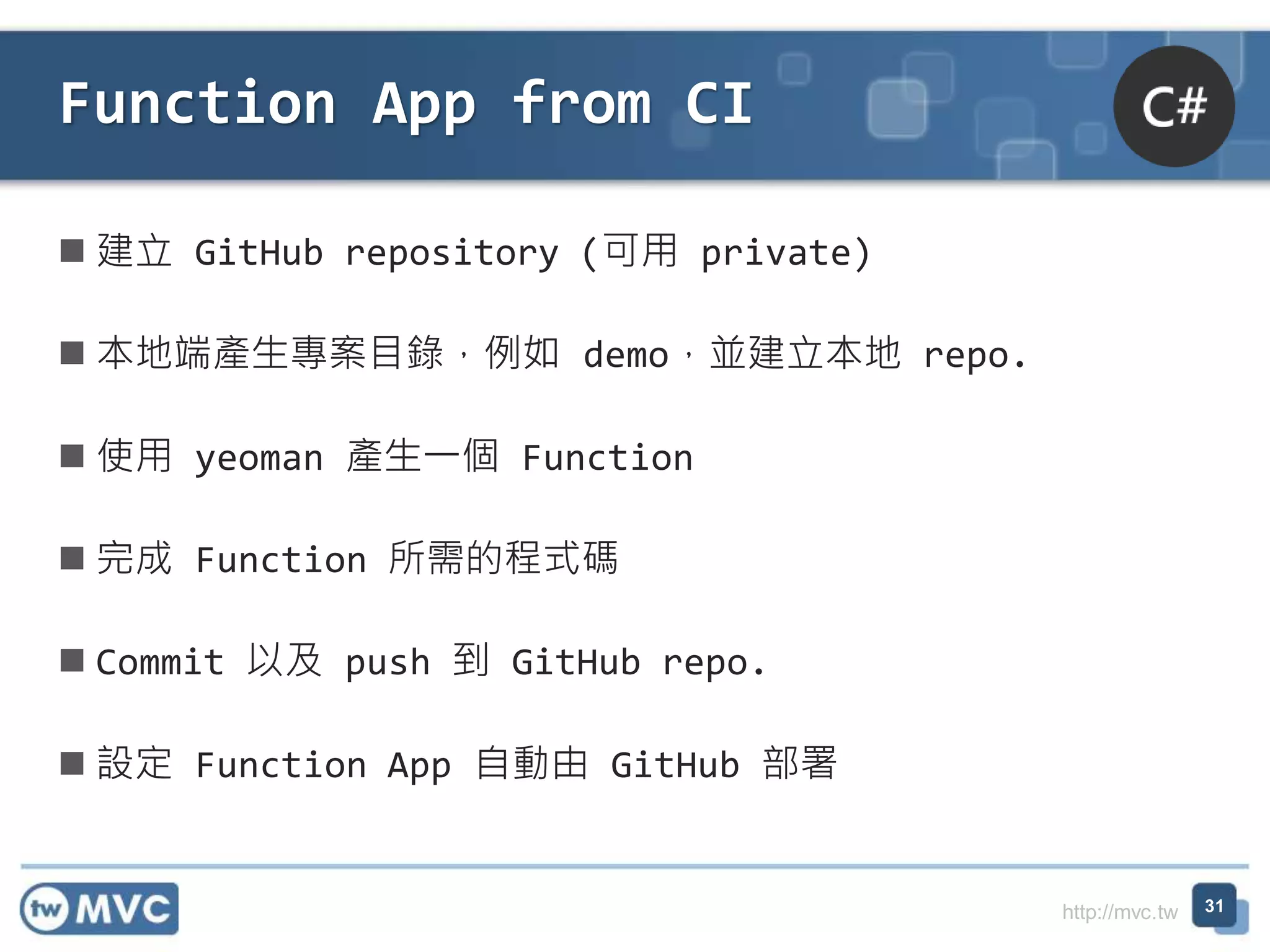 Function App from CI

C#

■ 建立 GitHub repository (可用 private)

■ 本地端產生專案目錄，例如 demo，並建立本地 repo.

■ 使用 yeoman 產生一個 Function

■ 完成 Function 所需的程式碼

■ Commit 以及 push 到 GitHub repo.

■ 設定 Function App 自動由 GitHub 部署

tw MVC

http://mvc.tw

31